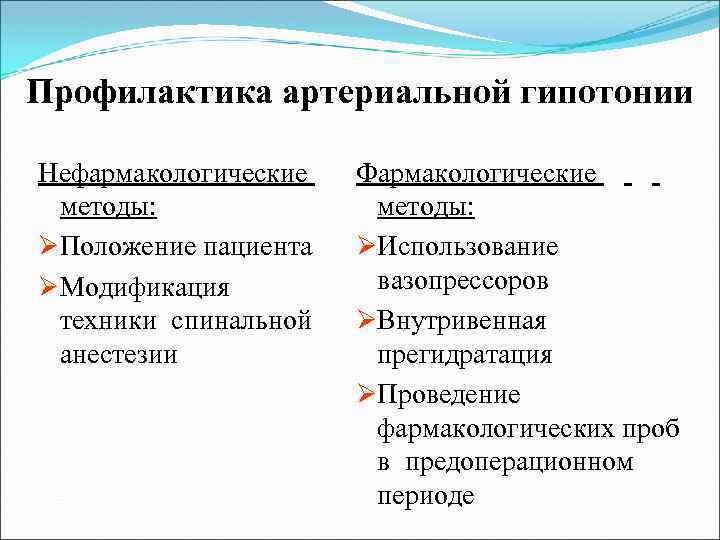 Профилактика артериальной гипотонии

Нефармакологические методы:

➢Положение пациента

➢Модификация техники спинальной анестезии

Фармакологические методы:

➢Использование вазопрессоров

➢Внутривенная прегидратация

➢Проведение фармакологических проб в предоперационном периоде